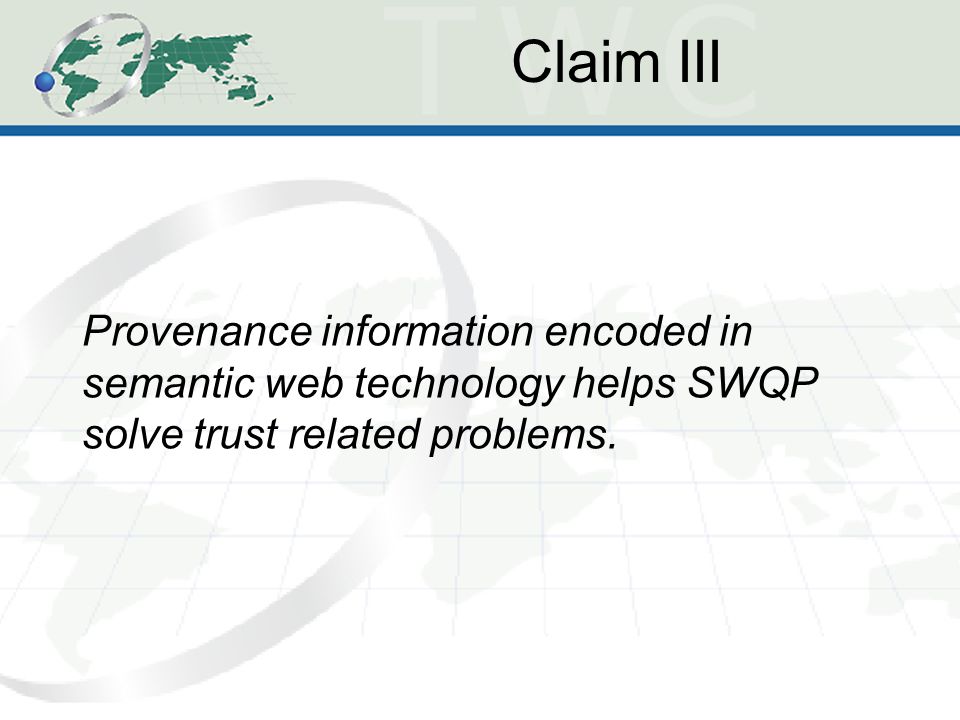 TWC

Claim III

Provenance information encoded in semantic web technology helps SWQP solve trust related problems.